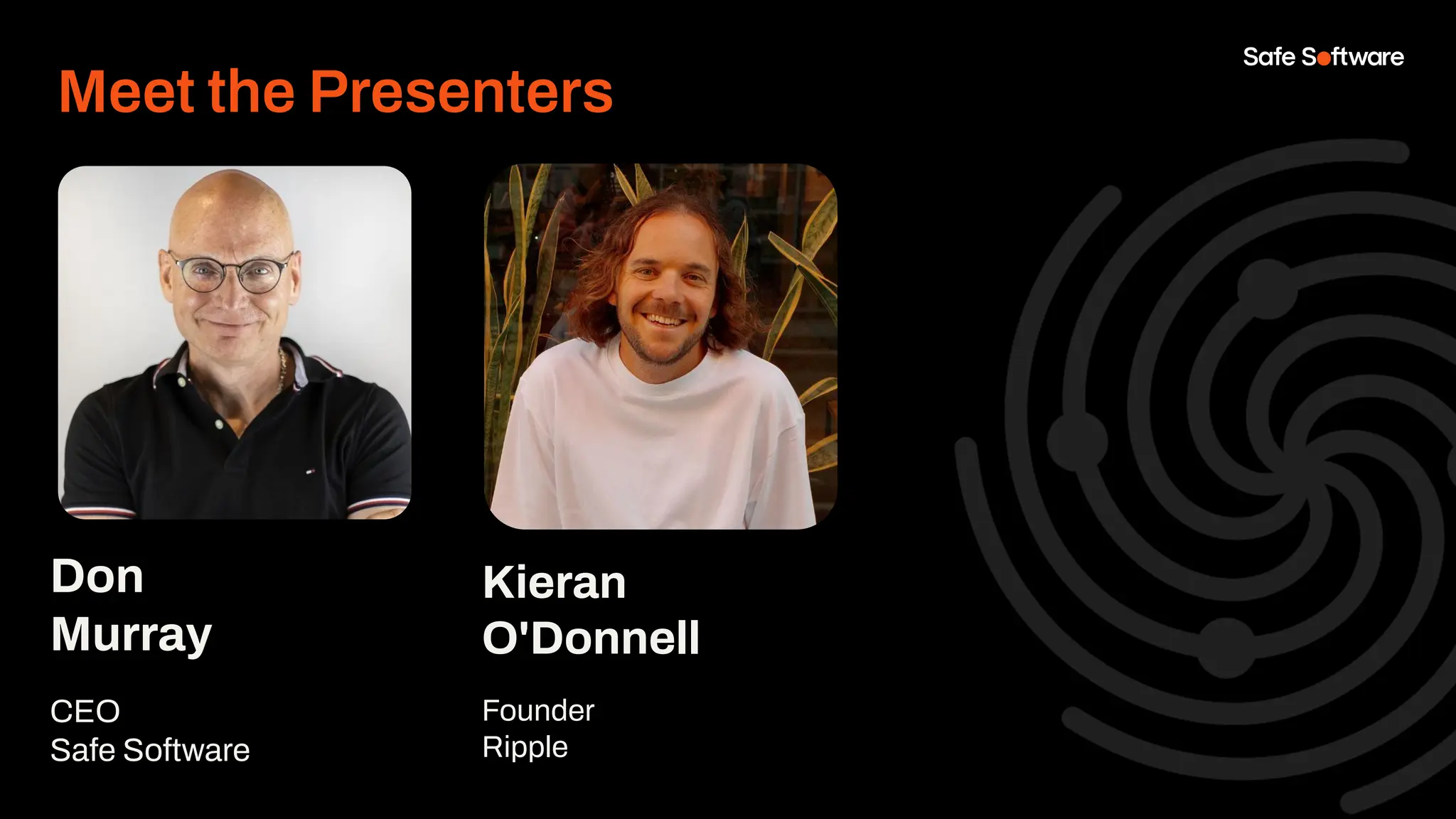 Safe Software

Meet the Presenters

Don Murray

CEO
Safe Software

Kieran O'Donnell

Founder
Ripple